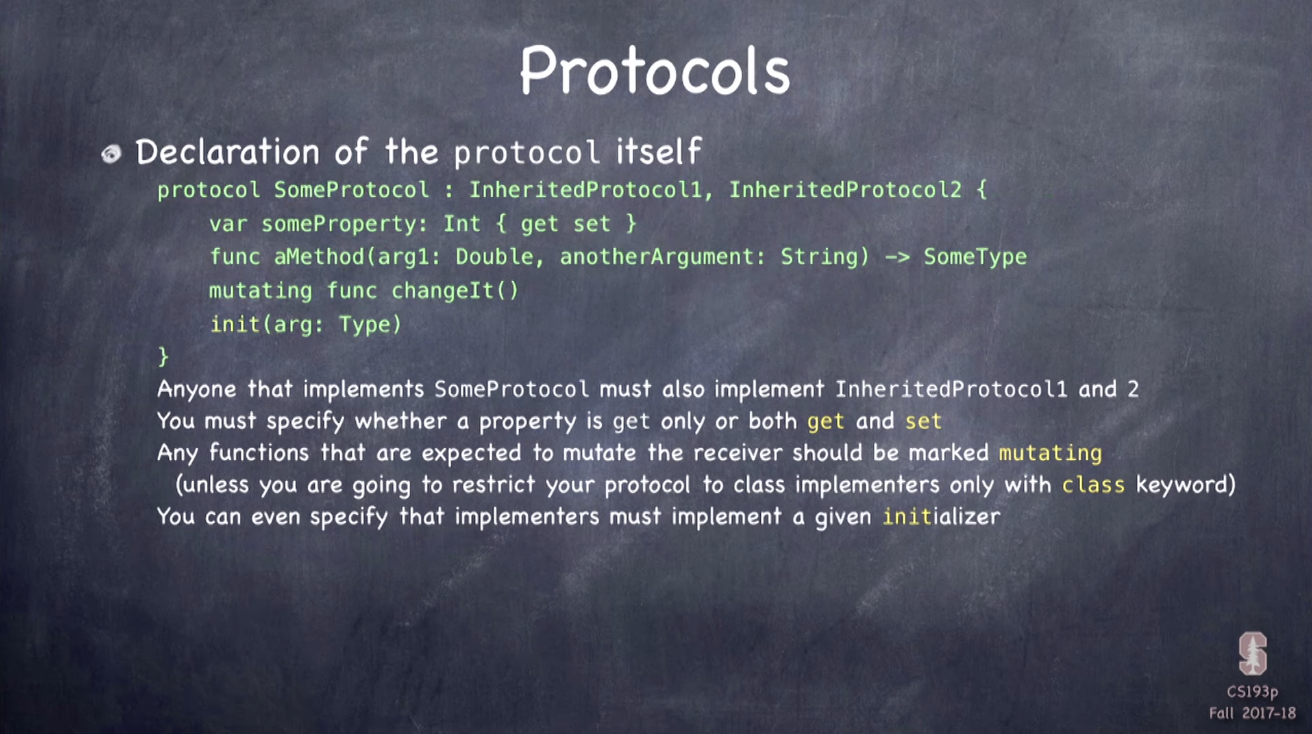 Protocols

Declaration of the protocol itself

protocol SomeProtocol : InheritedProtocol1, InheritedProtocol2 {
    var someProperty: Int { get set }
    func aMethod(arg1: Double, anotherArgument: String) -> SomeType
    mutating func changeIt()
    init(arg: Type)
}

Anyone that implements SomeProtocol must also implement InheritedProtocol1 and 2
You must specify whether a property is get only or both get and set
Any functions that are expected to mutate the receiver should be marked mutating
(unless you are going to restrict your protocol to class implementers only with class keyword)
You can even specify that implementers must implement a given initializer

CS193p
Fall 2017-18